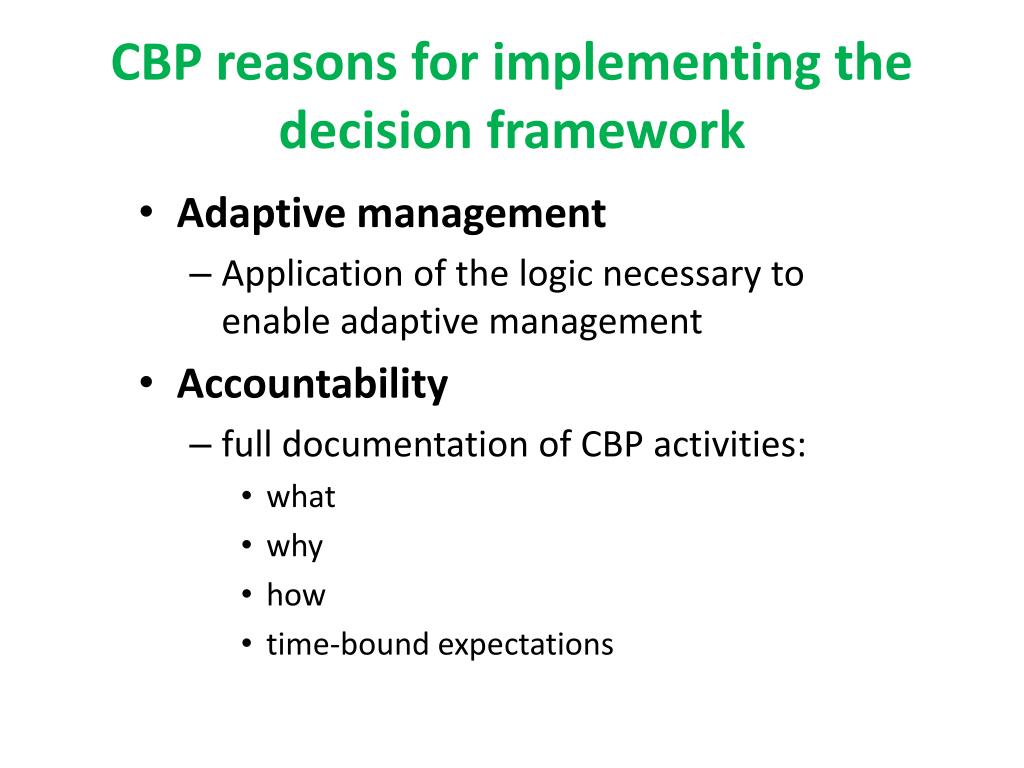 CBP reasons for implementing the decision framework

• Adaptive management
– Application of the logic necessary to enable adaptive management
• Accountability
– full documentation of CBP activities:
• what
• why
• how
• time-bound expectations